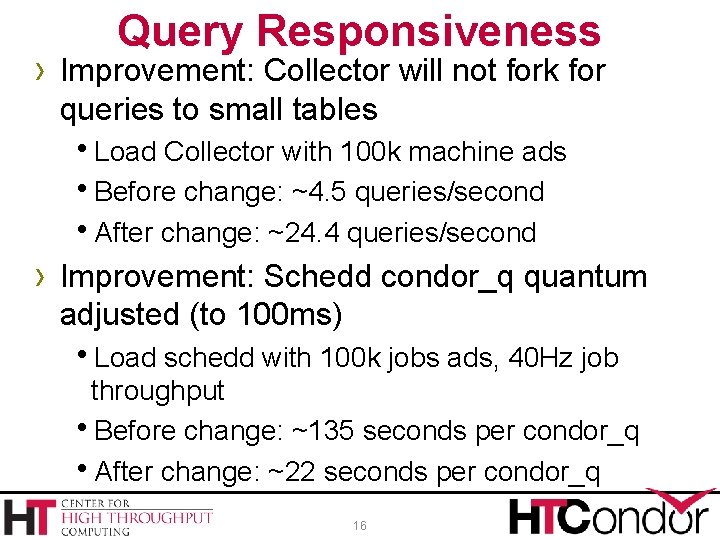 Query Responsiveness

› Improvement: Collector will not fork for queries to small tables

• Load Collector with 100k machine ads

• Before change: ~4.5 queries/second

• After change: ~24.4 queries/second

› Improvement: Schedd condor_q quantum adjusted (to 100ms)

• Load schedd with 100k jobs ads, 40Hz job throughput

• Before change: ~135 seconds per condor_q

• After change: ~22 seconds per condor_q

HT CENTER FOR HIGH THROUGHPUT COMPUTING

16

HTCondor